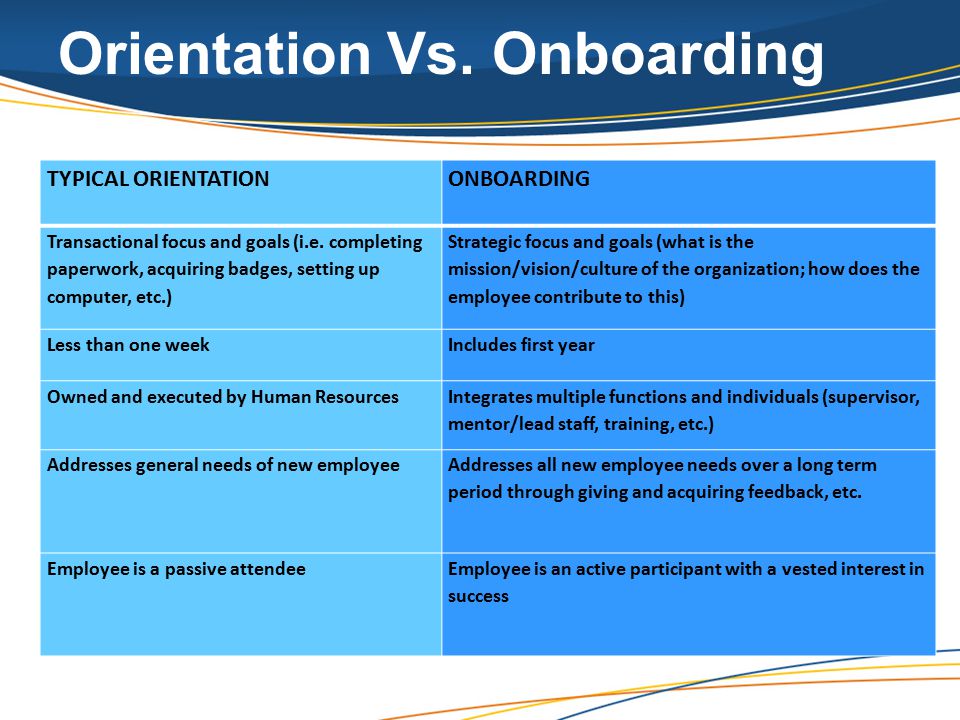 Orientation Vs. Onboarding

| TYPICAL ORIENTATION | ONBOARDING |
|---|---|
| Transactional focus and goals (i.e. completing paperwork, acquiring badges, setting up computer, etc.) | Strategic focus and goals (what is the mission/vision/culture of the organization; how does the employee contribute to this) |
| Less than one week | Includes first year |
| Owned and executed by Human Resources | Integrates multiple functions and individuals (supervisor, mentor/lead staff, training, etc.) |
| Addresses general needs of new employee | Addresses all new employee needs over a long term period through giving and acquiring feedback, etc. |
| Employee is a passive attendee | Employee is an active participant with a vested interest in success |